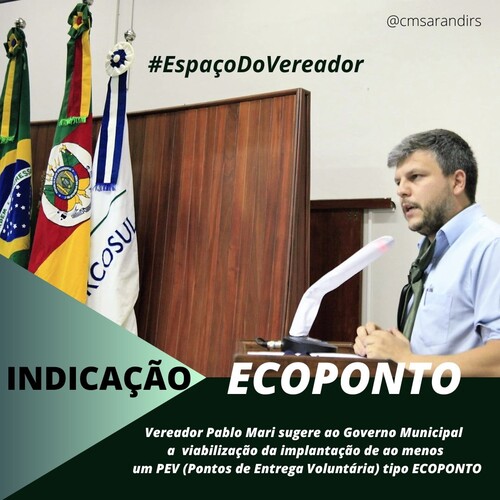 @cmsarandirs

#EspaçoDoVereador

RCOSUL

INDICAÇÃO

ECOPONTO

Vereador Pablo Mari sugere ao Governo Municipal a viabilização da implantação de ao menos um PEV (Pontos de Entrega Voluntária) tipo ECOPONTO